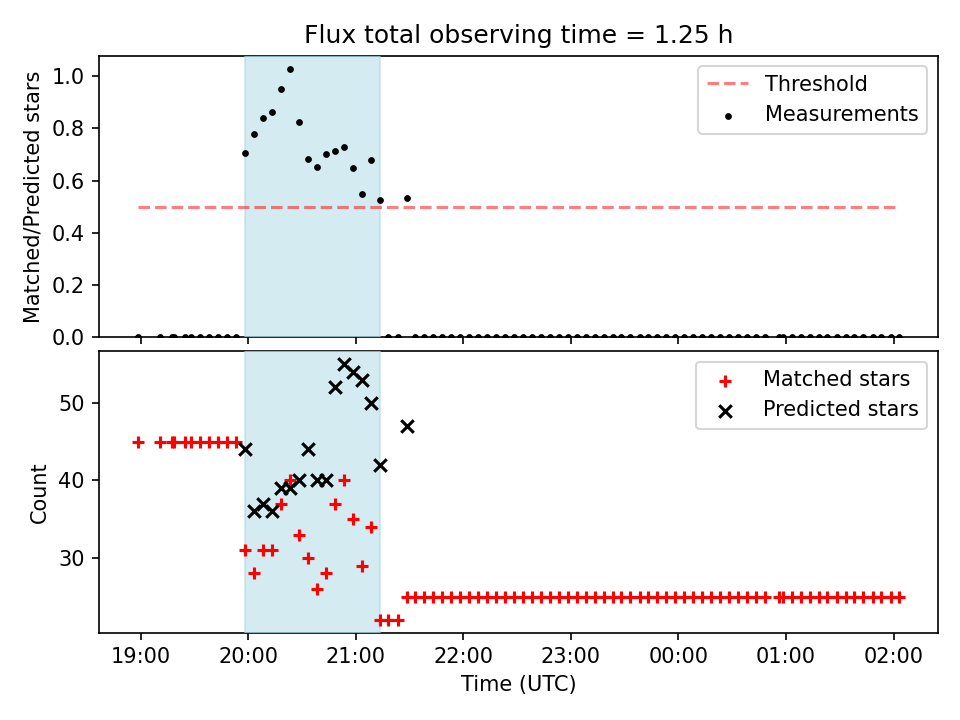 Flux total observing time = 1.25 h

Matched/Predicted stars

1.0
0.8
0.6
0.4
0.2
0.0

Threshold
Measurements

Count

50
40
30

Matched stars
Predicted stars

19:00
20:00
21:00
22:00
23:00
00:00
01:00
02:00

Time (UTC)